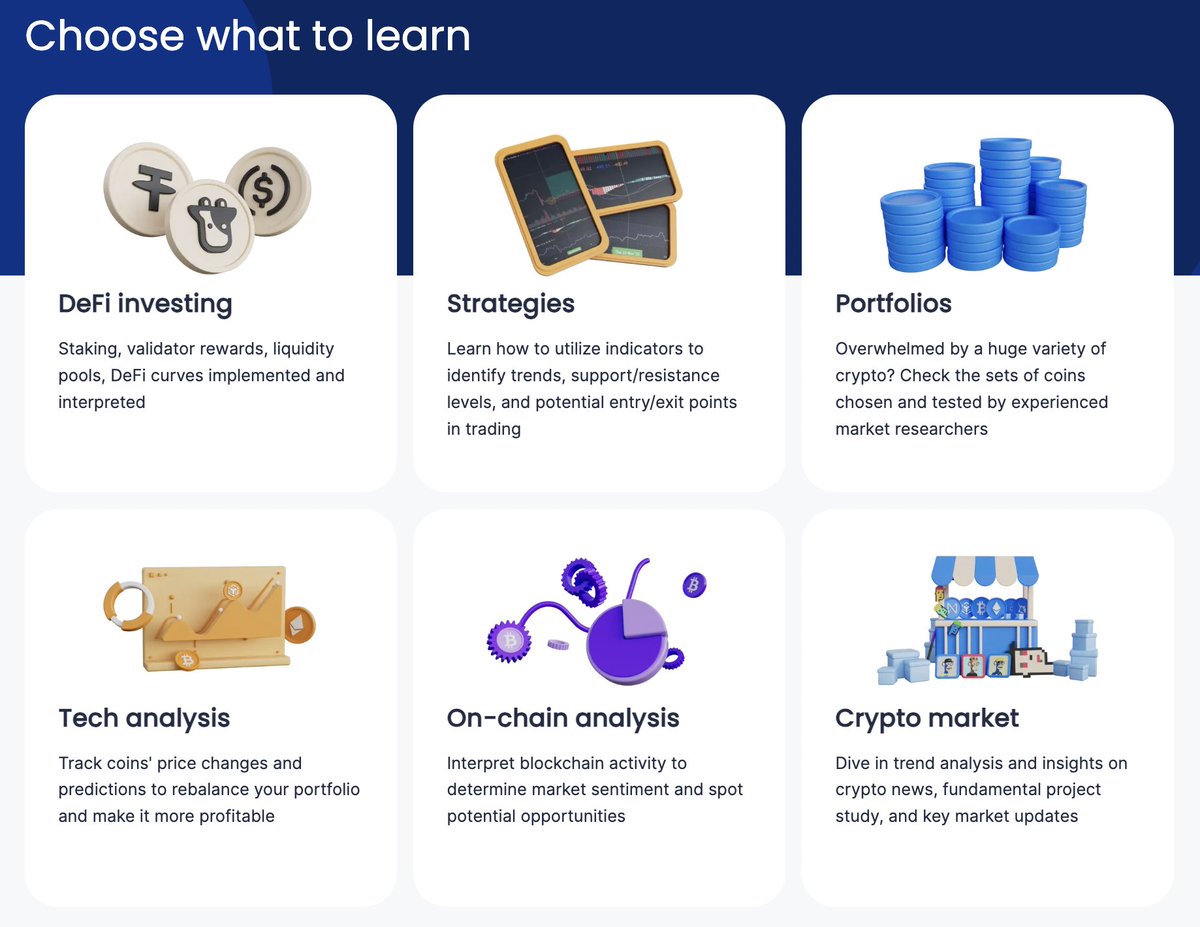 Choose what to learn

DeFi investing

Staking, validator rewards, liquidity pools, DeFi curves implemented and interpreted

Strategies

Learn how to utilize indicators to identify trends, support/resistance levels, and potential entry/exit points in trading

Portfolios

Overwhelmed by a huge variety of crypto? Check the sets of coins chosen and tested by experienced market researchers

Tech analysis

Track coins' price changes and predictions to rebalance your portfolio and make it more profitable

On-chain analysis

Interpret blockchain activity to determine market sentiment and spot potential opportunities

Crypto market

Dive in trend analysis and insights on crypto news, fundamental project study, and key market updates